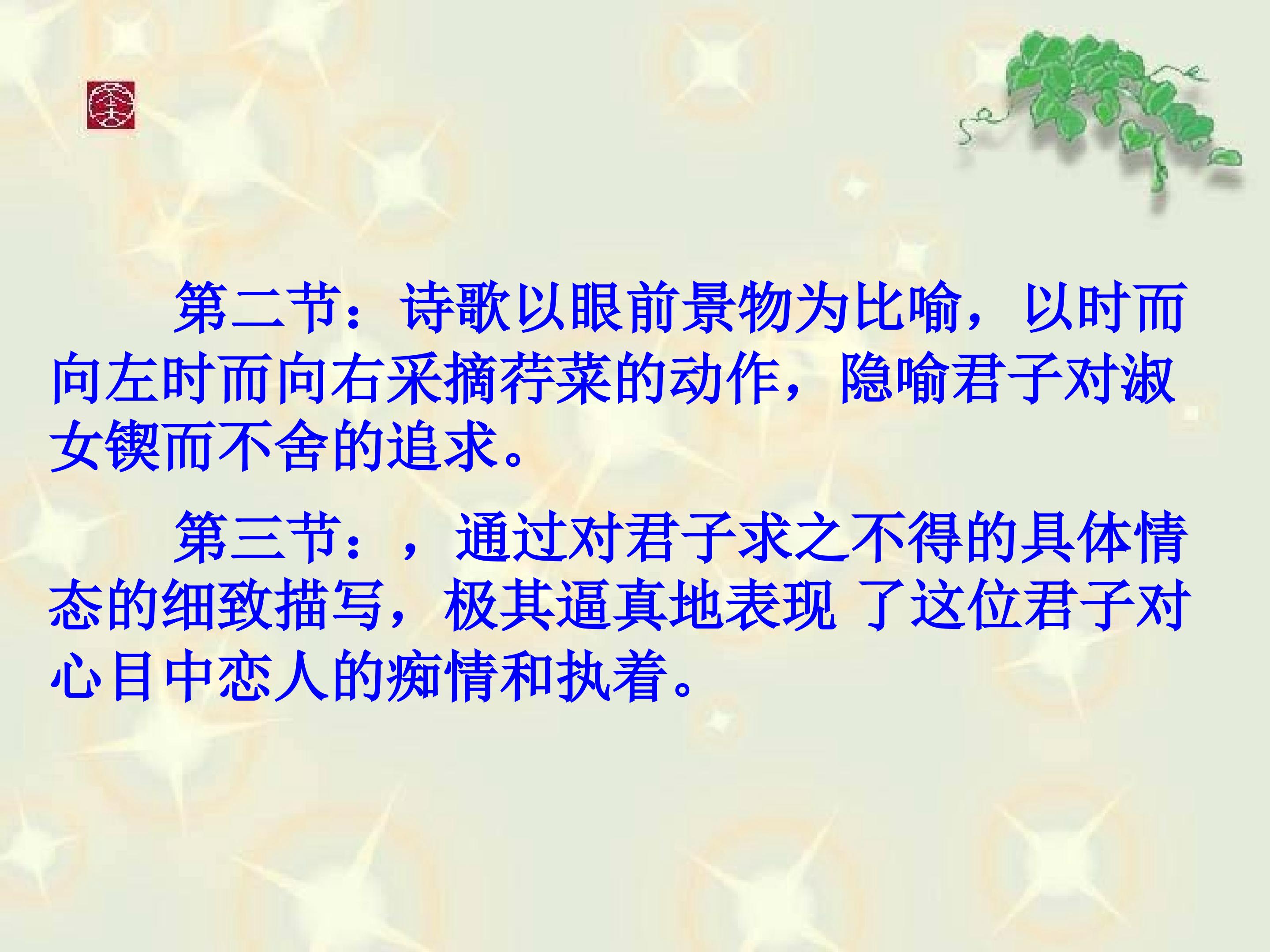 第二节：诗歌以眼前景物为比喻，以时而向左时而向右采摘荇菜的动作，隐喻君子对淑女锲而不舍的追求。

第三节：，通过对君子求之不得的具体情态的细致描写，极其逼真地表现 了这位君子对心目中恋人的痴情和执着。